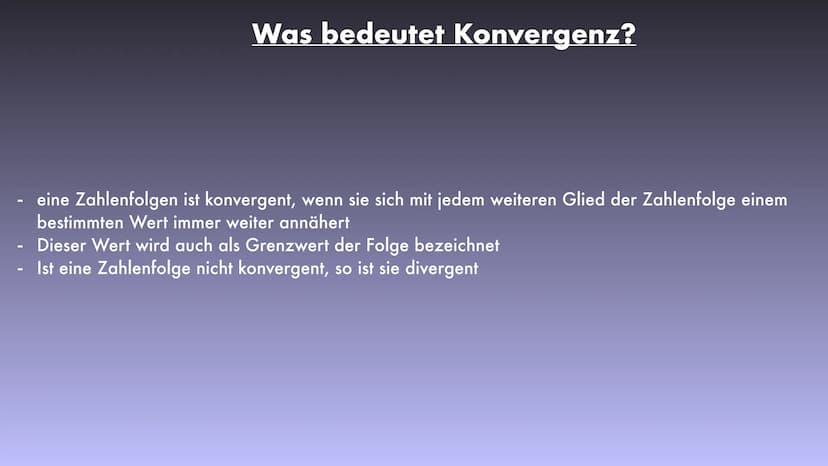 Was bedeutet Konvergenz?

- eine Zahlenfolgen ist konvergent, wenn sie sich mit jedem weiteren Glied der Zahlenfolge einem bestimmten Wert immer weiter annähert
- Dieser Wert wird auch als Grenzwert der Folge bezeichnet
- Ist eine Zahlenfolge nicht konvergent, so ist sie divergent